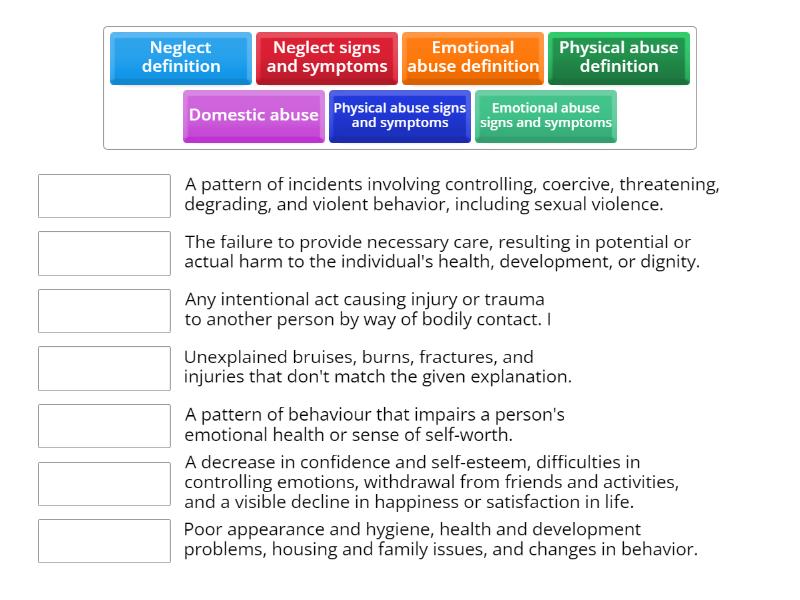 Neglect definition
Neglect signs and symptoms
Emotional abuse definition
Physical abuse definition
Domestic abuse
Physical abuse signs and symptoms
Emotional abuse signs and symptoms

A pattern of incidents involving controlling, coercive, threatening, degrading, and violent behavior, including sexual violence.

The failure to provide necessary care, resulting in potential or actual harm to the individual's health, development, or dignity.

Any intentional act causing injury or trauma to another person by way of bodily contact. I

Unexplained bruises, burns, fractures, and injuries that don't match the given explanation.

A pattern of behaviour that impairs a person's emotional health or sense of self-worth.

A decrease in confidence and self-esteem, difficulties in controlling emotions, withdrawal from friends and activities, and a visible decline in happiness or satisfaction in life.

Poor appearance and hygiene, health and development problems, housing and family issues, and changes in behavior.